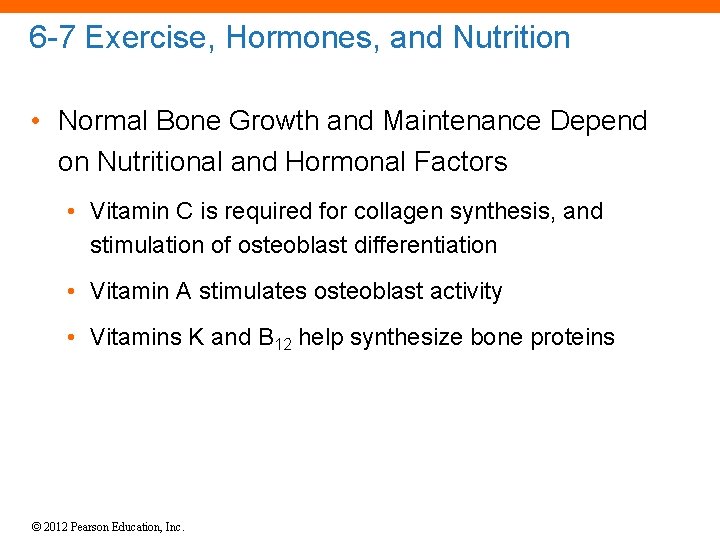 6-7 Exercise, Hormones, and Nutrition

• Normal Bone Growth and Maintenance Depend on Nutritional and Hormonal Factors

• Vitamin C is required for collagen synthesis, and stimulation of osteoblast differentiation

• Vitamin A stimulates osteoblast activity

• Vitamins K and $B_{12}$ help synthesize bone proteins

© 2012 Pearson Education, Inc.